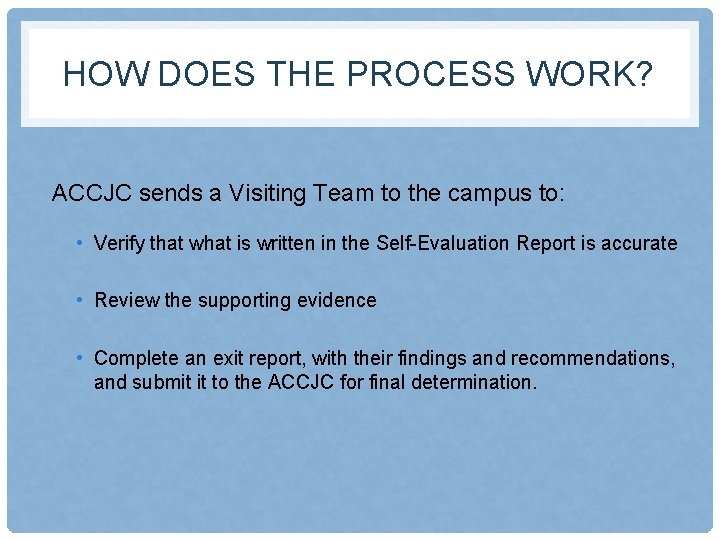 HOW DOES THE PROCESS WORK?

ACCJC sends a Visiting Team to the campus to:

• Verify that what is written in the Self-Evaluation Report is accurate

• Review the supporting evidence

• Complete an exit report, with their findings and recommendations, and submit it to the ACCJC for final determination.